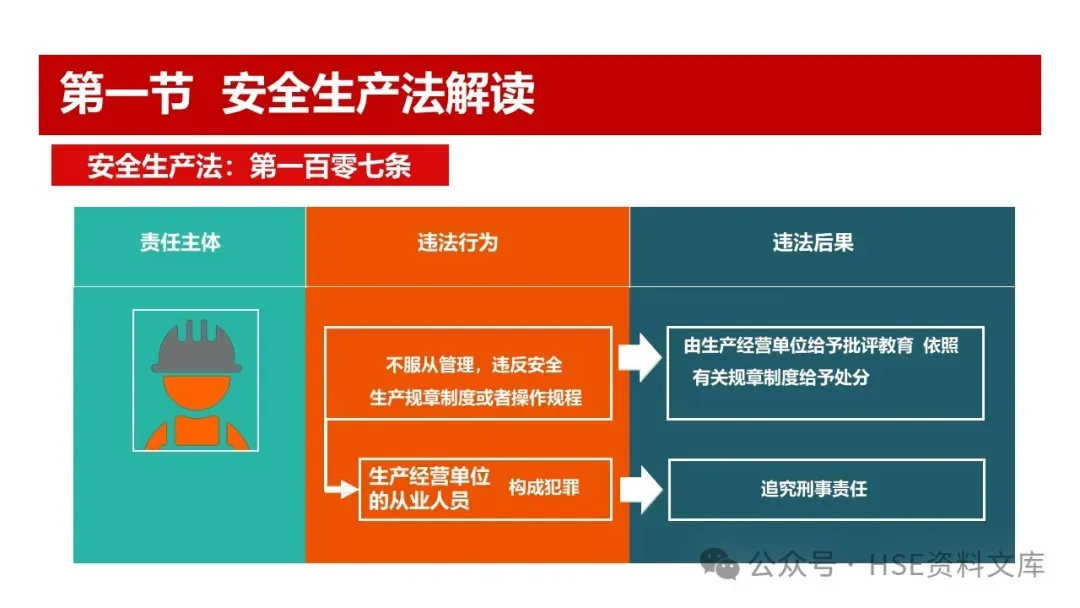 第一节 安全生产法解读

安全生产法：第一百零七条

| 责任主体 | 违法行为 | 违法后果 |
|---|---|---|
| | 不服从管理，违反安全生产规章制度或者操作规程 | 由生产经营单位给予批评教育 依照有关规章制度给予处分 |
| | 生产经营单位的从业人员 构成犯罪 | 追究刑事责任 |

公众号 · HSE资料文库